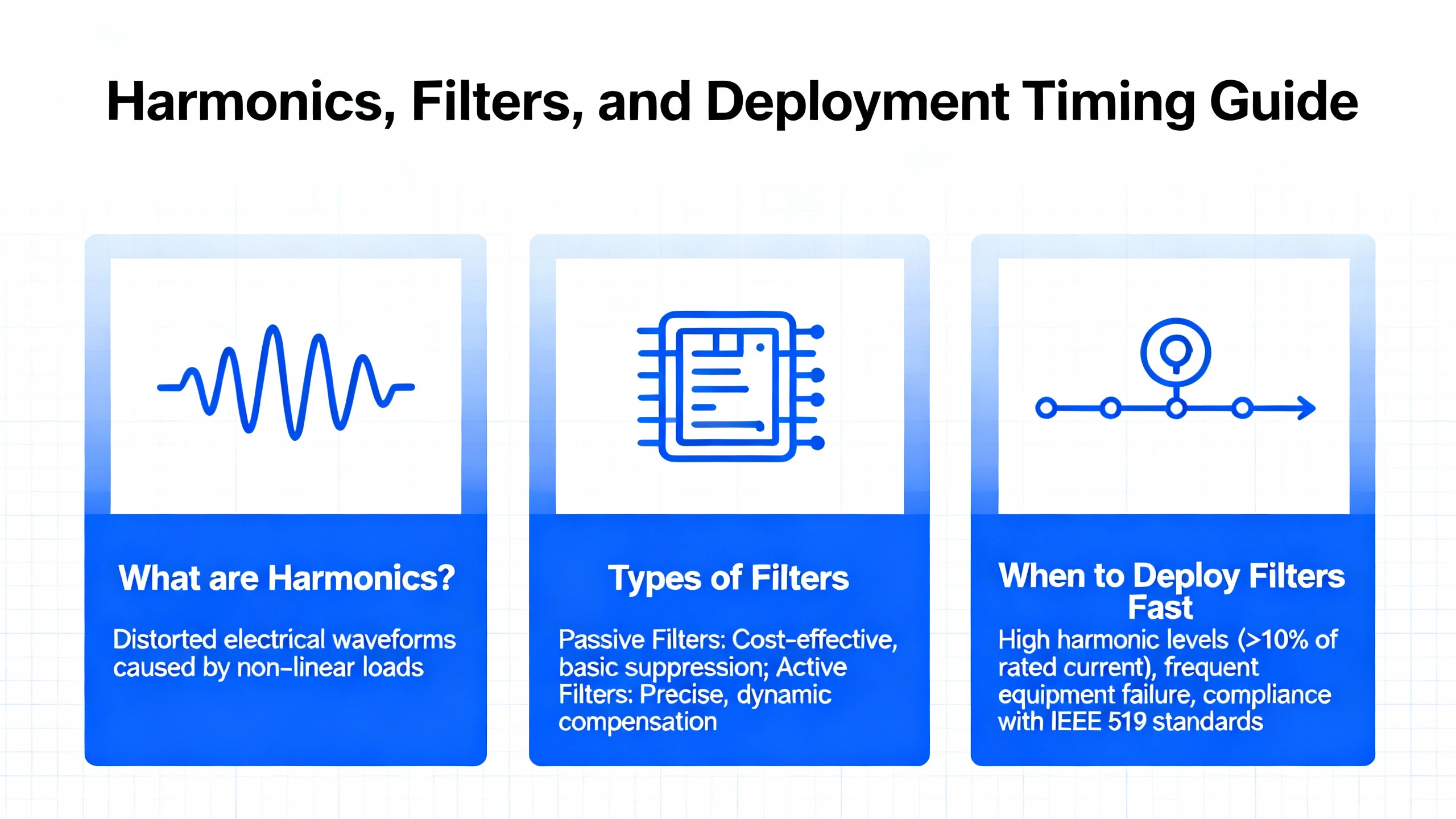 Harmonics, Filters, and Deployment Timing Guide

What are Harmonics?

Distorted electrical waveforms caused by non-linear loads

Types of Filters

Passive Filters: Cost-effective, basic suppression; Active Filters: Precise, dynamic compensation

When to Deploy Filters Fast

High harmonic levels (>10% of rated current), frequent equipment failure, compliance with IEEE 519 standards